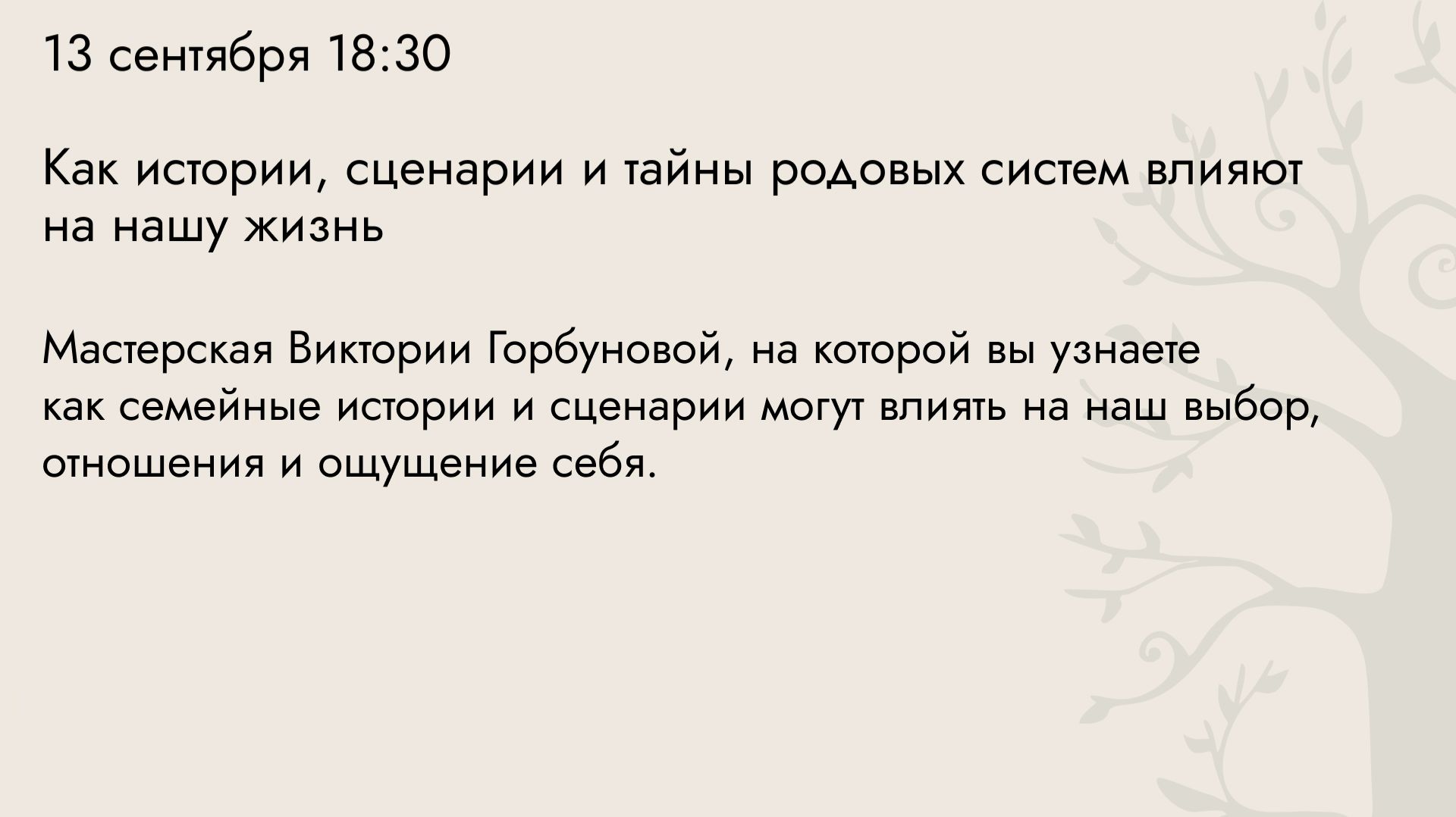 13 сентября 18:30

Как истории, сценарии и тайны родовых систем влияют на нашу жизнь

Мастерская Виктории Горбуновой, на которой вы узнаете как семейные истории и сценарии могут влиять на наш выбор, отношения и ощущение себя.